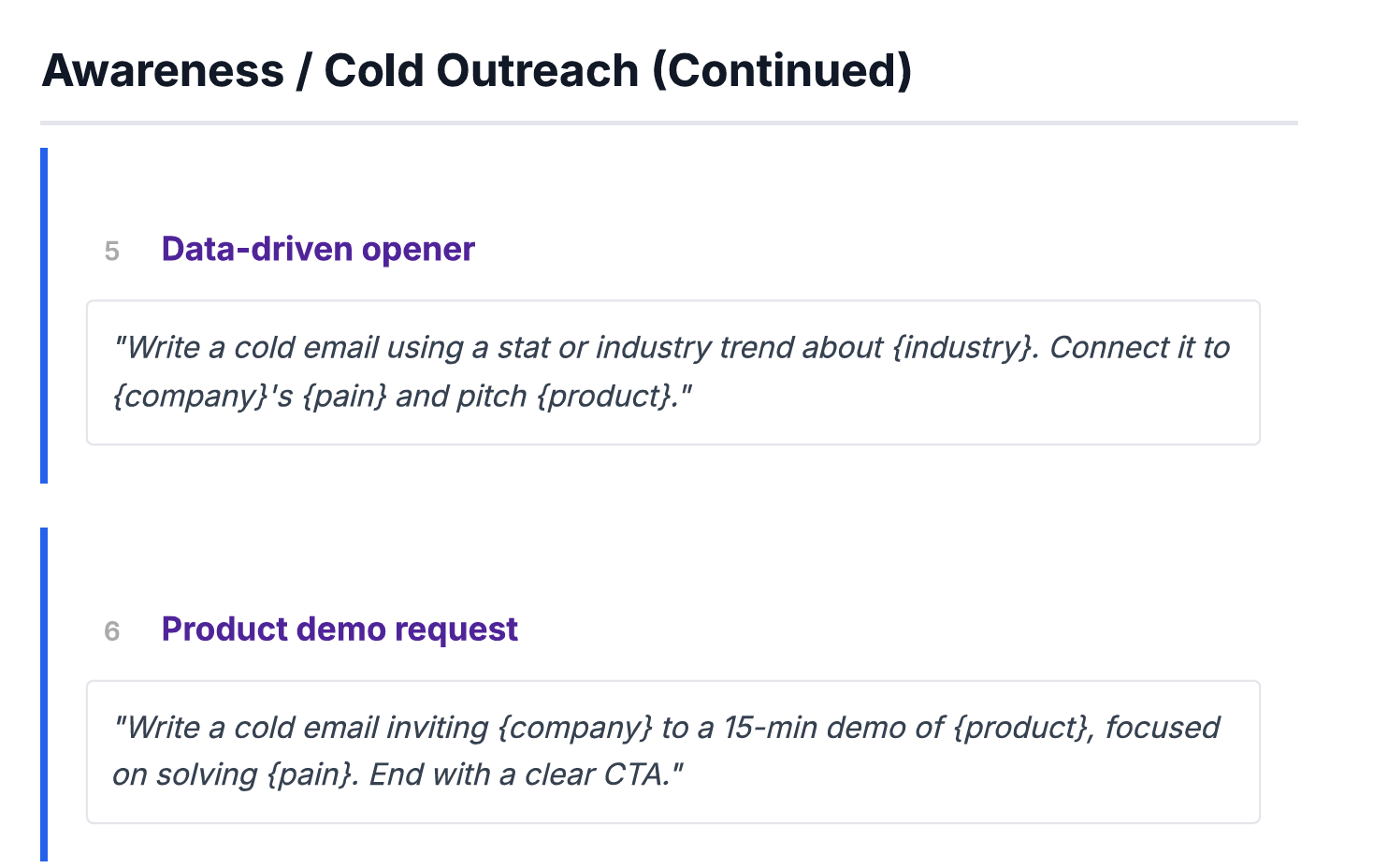 Awareness / Cold Outreach (Continued)

5 Data-driven opener

"Write a cold email using a stat or industry trend about {industry}. Connect it to {company}'s {pain} and pitch {product}."

6 Product demo request

"Write a cold email inviting {company} to a 15-min demo of {product}, focused on solving {pain}. End with a clear CTA."